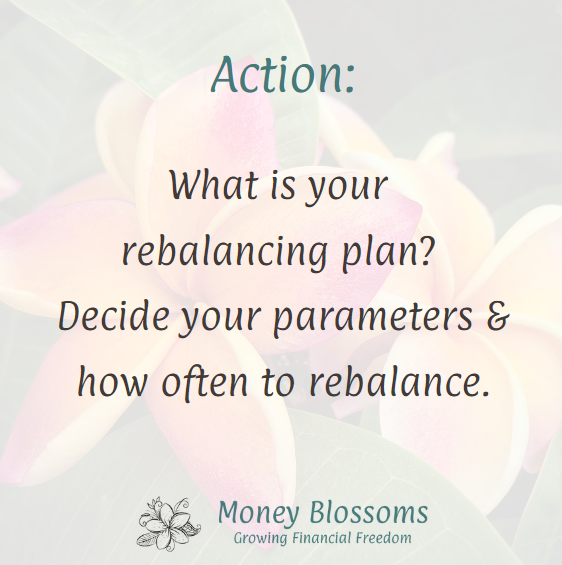 Action:

What is your rebalancing plan? Decide your parameters & how often to rebalance.

Money Blossoms
Growing Financial Freedom